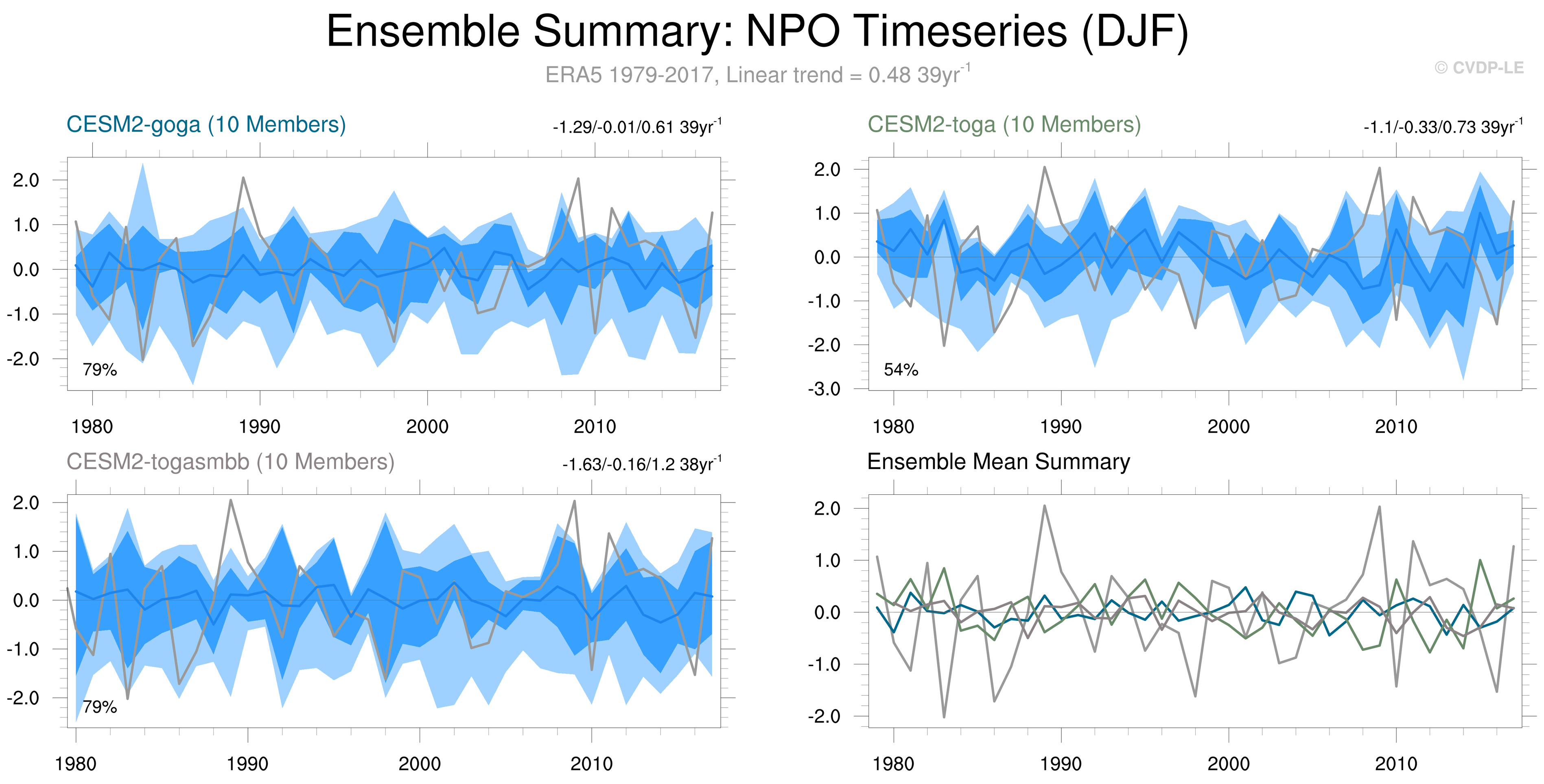 Ensemble Summary: NPO Timeseries (DJF)

ERA5 1979-2017, Linear trend = 0.48 39yr$^{-1}$

© CVDP-LE

CESM2-goga (10 Members)

-1.29/-0.01/0.61 39yr$^{-1}$

2.0
1.0
0.0
-1.0
-2.0

79%

1980 1990 2000 2010

CESM2-toga (10 Members)

-1.1/-0.33/0.73 39yr$^{-1}$

2.0
1.0
0.0
-1.0
-2.0
-3.0

54%

1980 1990 2000 2010

CESM2-togasmbb (10 Members)

-1.63/-0.16/1.2 38yr$^{-1}$

2.0
1.0
0.0
-1.0
-2.0

79%

1980 1990 2000 2010

Ensemble Mean Summary

2.0
1.0
0.0
-1.0
-2.0

1980 1990 2000 2010